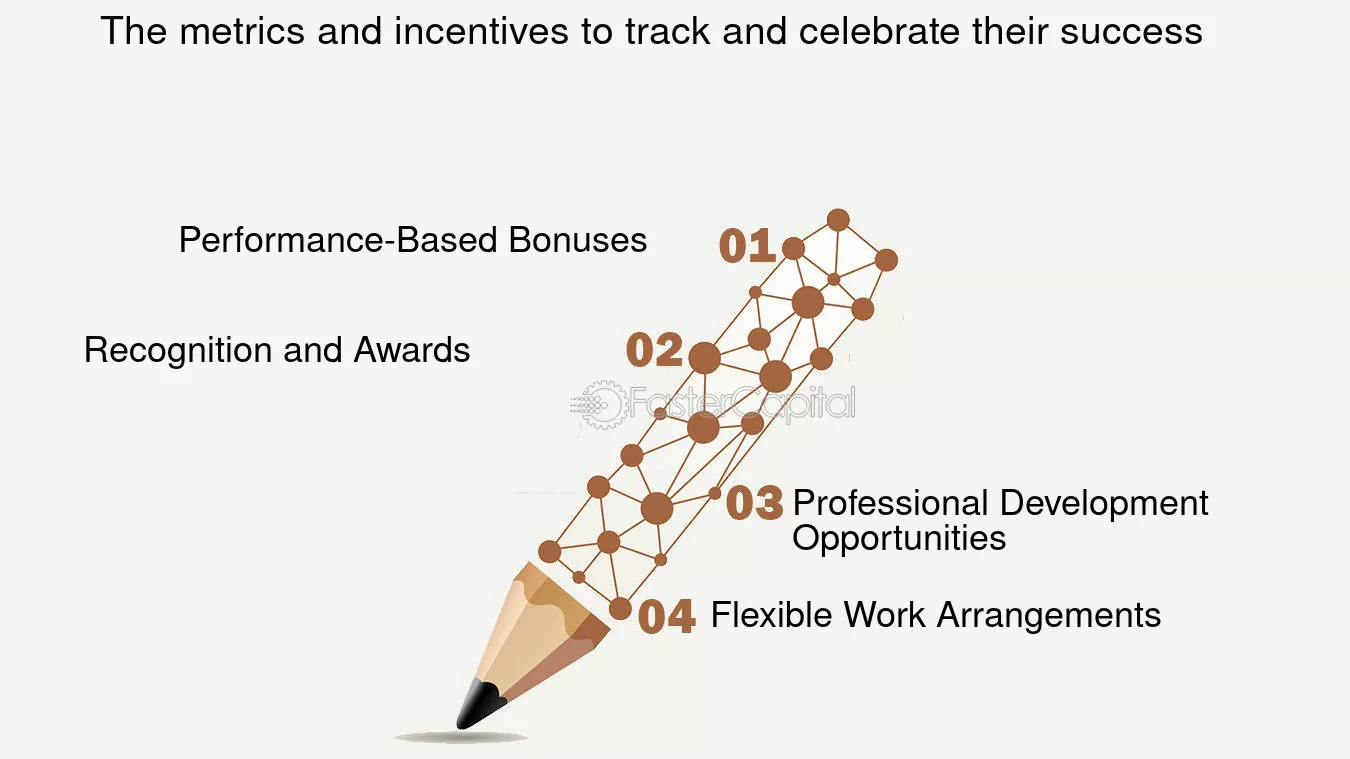 The metrics and incentives to track and celebrate their success

Performance-Based Bonuses 01

Recognition and Awards 02

FasterCapital

03 Professional Development Opportunities

04 Flexible Work Arrangements